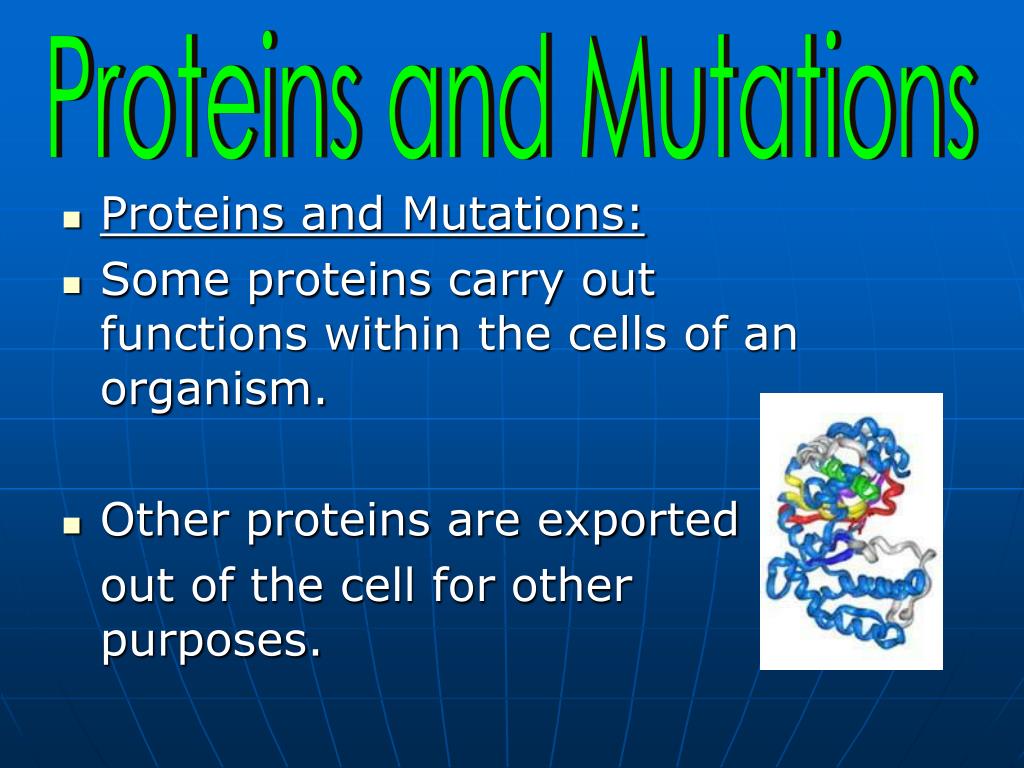 Proteins and Mutations

- Proteins and Mutations:
- Some proteins carry out functions within the cells of an organism.

- Other proteins are exported out of the cell for other purposes.